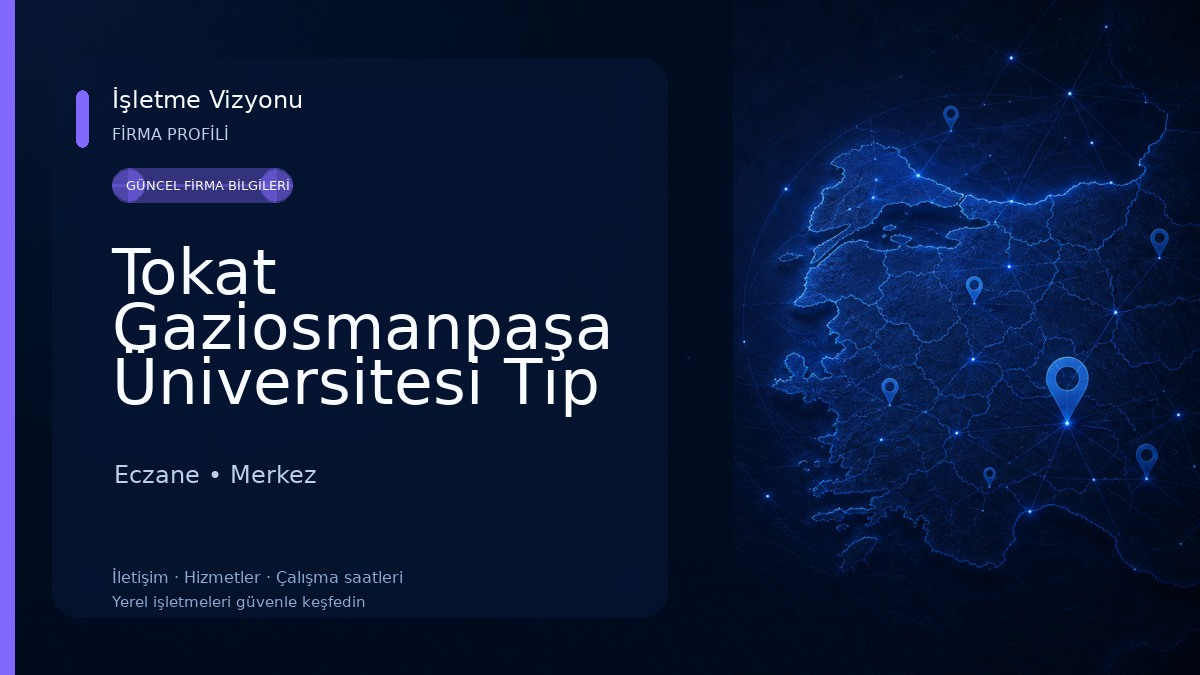 İşletme Vizyonu
FİRMA PROFİLİ

GÜNCEL FİRMA BİLGİLERİ

Tokat Gaziosmanpaşa Üniversitesi Tıp

Eczane • Merkez

İletişim · Hizmetler · Çalışma saatleri
Yerel işletmeleri güvenle keşfedin